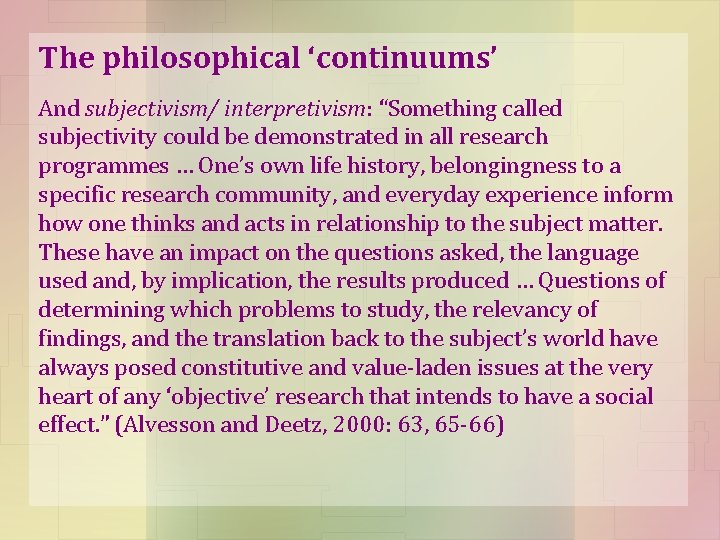 The philosophical ‘continuums’

And subjectivism/ interpretivism: “Something called subjectivity could be demonstrated in all research programmes … One’s own life history, belongingness to a specific research community, and everyday experience inform how one thinks and acts in relationship to the subject matter. These have an impact on the questions asked, the language used and, by implication, the results produced … Questions of determining which problems to study, the relevancy of findings, and the translation back to the subject’s world have always posed constitutive and value-laden issues at the very heart of any ‘objective’ research that intends to have a social effect.” (Alvesson and Deetz, 2000: 63, 65-66)